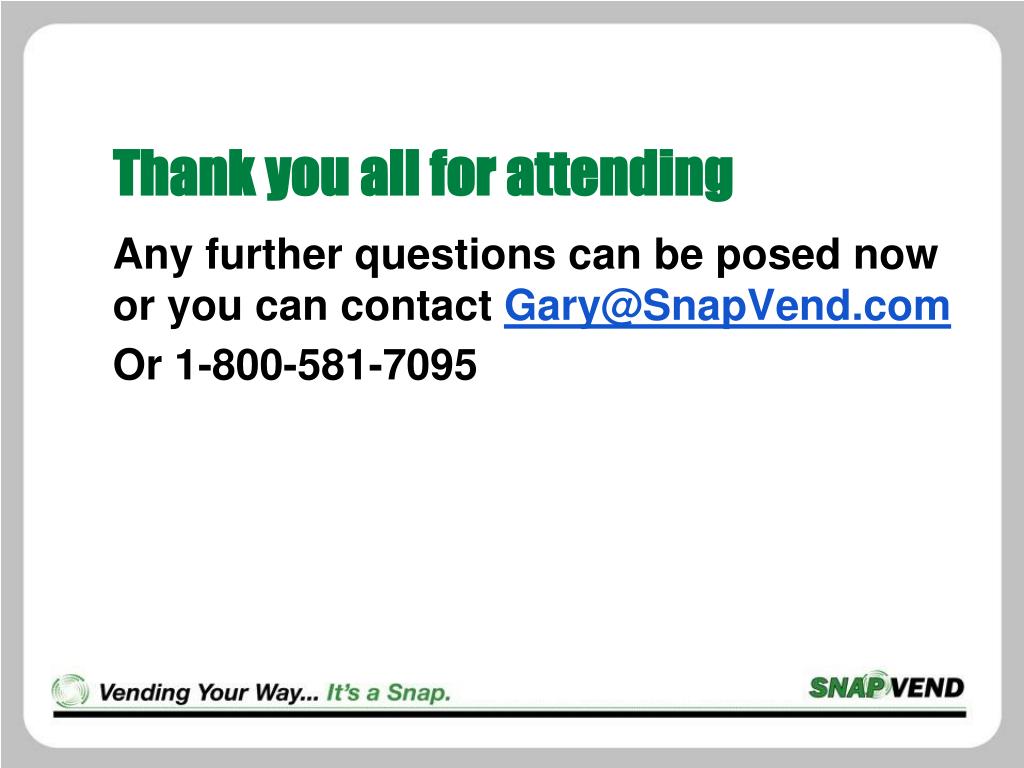 Thank you all for attending

Any further questions can be posed now or you can contact Gary@SnapVend.com

Or 1-800-581-7095

Vending Your Way... It's a Snap.

SNAP VEND